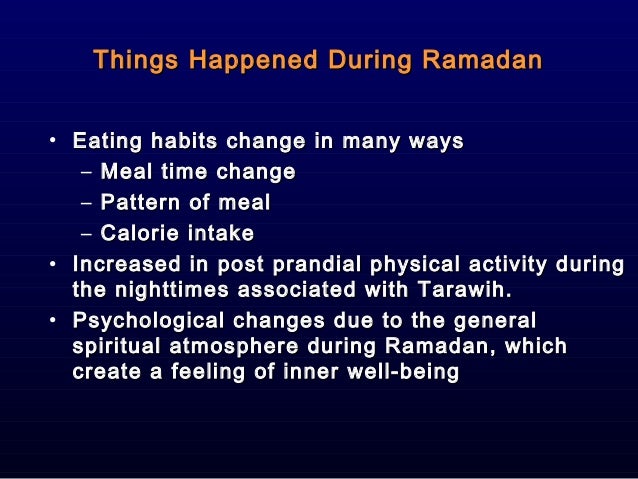 Things Happened During Ramadan

• Eating habits change in many ways
  – Meal time change
  – Pattern of meal
  – Calorie intake
• Increased in post prandial physical activity during the nighttimes associated with Tarawih.
• Psychological changes due to the general spiritual atmosphere during Ramadan, which create a feeling of inner well-being